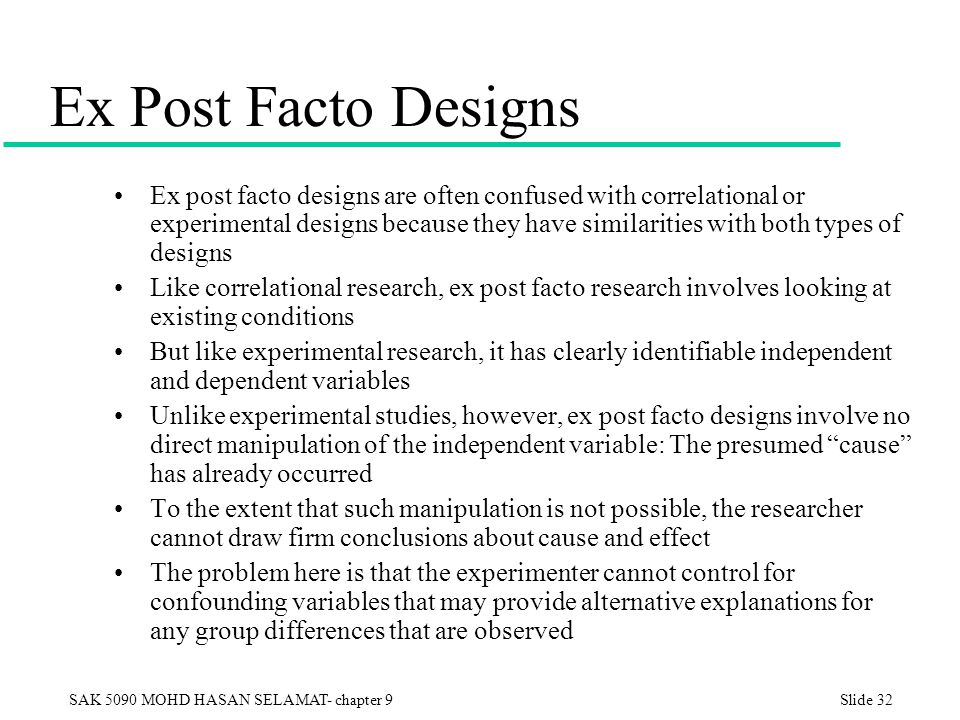 Ex Post Facto Designs

• Ex post facto designs are often confused with correlational or experimental designs because they have similarities with both types of designs

• Like correlational research, ex post facto research involves looking at existing conditions

• But like experimental research, it has clearly identifiable independent and dependent variables

• Unlike experimental studies, however, ex post facto designs involve no direct manipulation of the independent variable: The presumed “cause” has already occurred

• To the extent that such manipulation is not possible, the researcher cannot draw firm conclusions about cause and effect

• The problem here is that the experimenter cannot control for confounding variables that may provide alternative explanations for any group differences that are observed

SAK 5090 MOHD HASAN SELAMAT- chapter 9

Slide 32